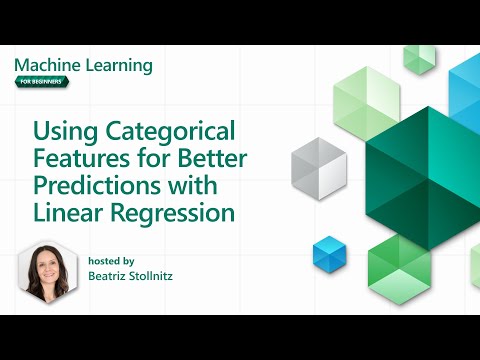 Machine Learning
FOR BEGINNERS

Using Categorical Features for Better Predictions with Linear Regression

hosted by
Beatriz Stollnitz